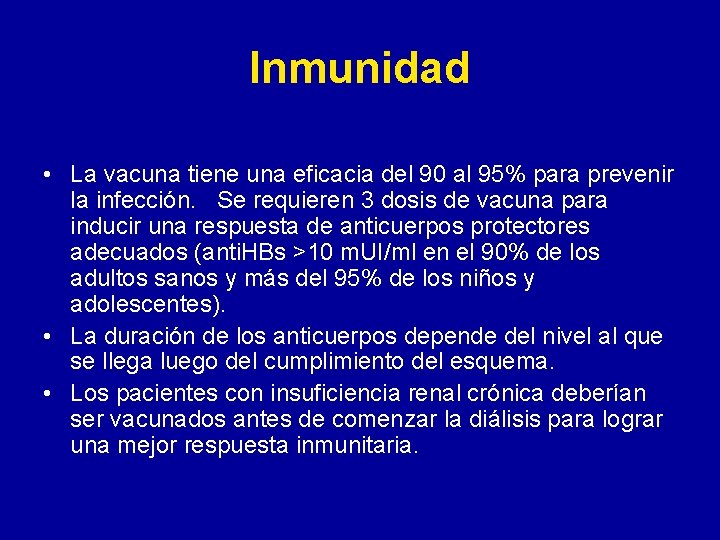 Inmunidad

• La vacuna tiene una eficacia del 90 al 95% para prevenir la infección. Se requieren 3 dosis de vacuna para inducir una respuesta de anticuerpos protectores adecuados (antiHBs >10 mUI/ml en el 90% de los adultos sanos y más del 95% de los niños y adolescentes).
• La duración de los anticuerpos depende del nivel al que se llega luego del cumplimiento del esquema.
• Los pacientes con insuficiencia renal crónica deberían ser vacunados antes de comenzar la diálisis para lograr una mejor respuesta inmunitaria.